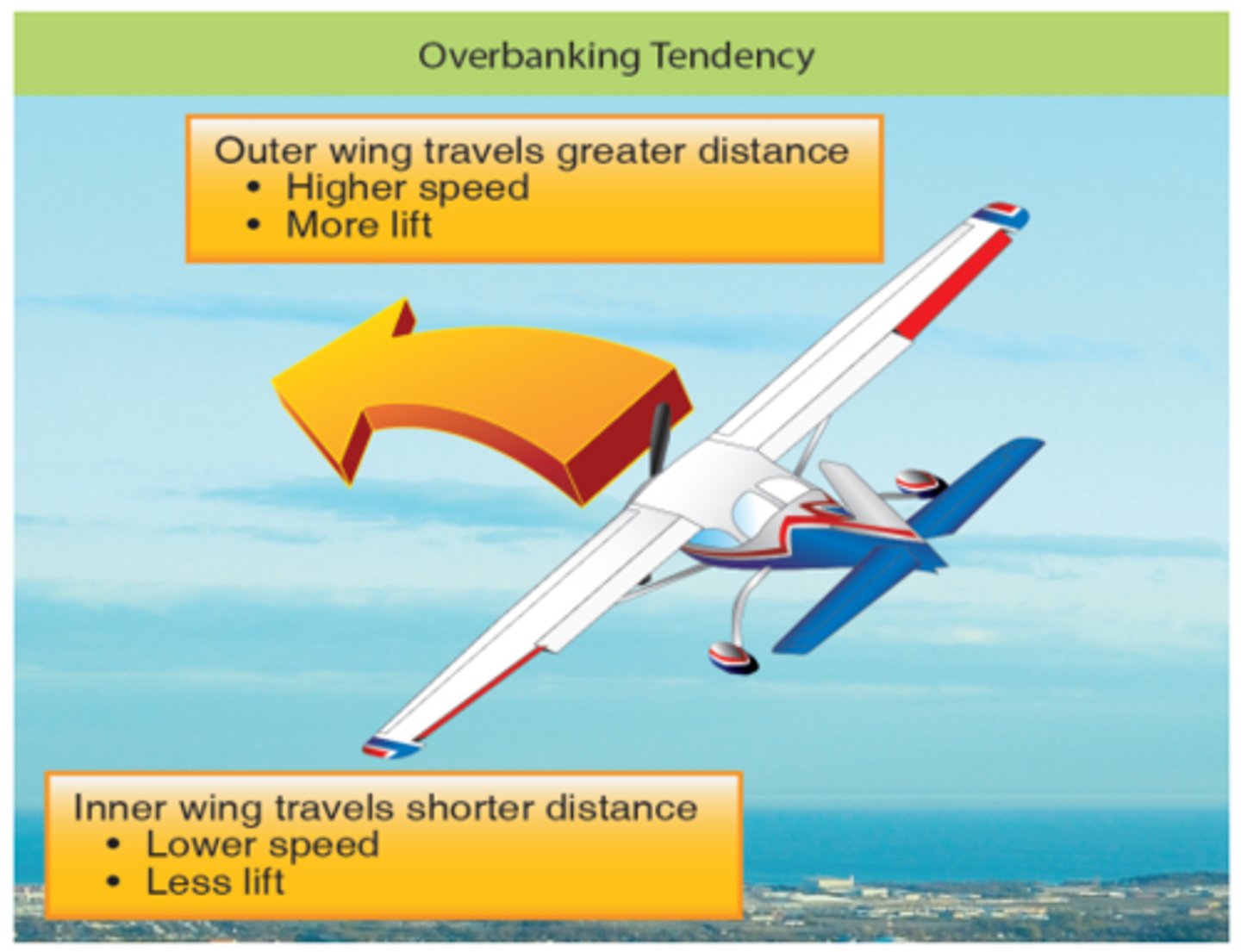 Overbanking Tendency

Outer wing travels greater distance
• Higher speed
• More lift

Inner wing travels shorter distance
• Lower speed
• Less lift